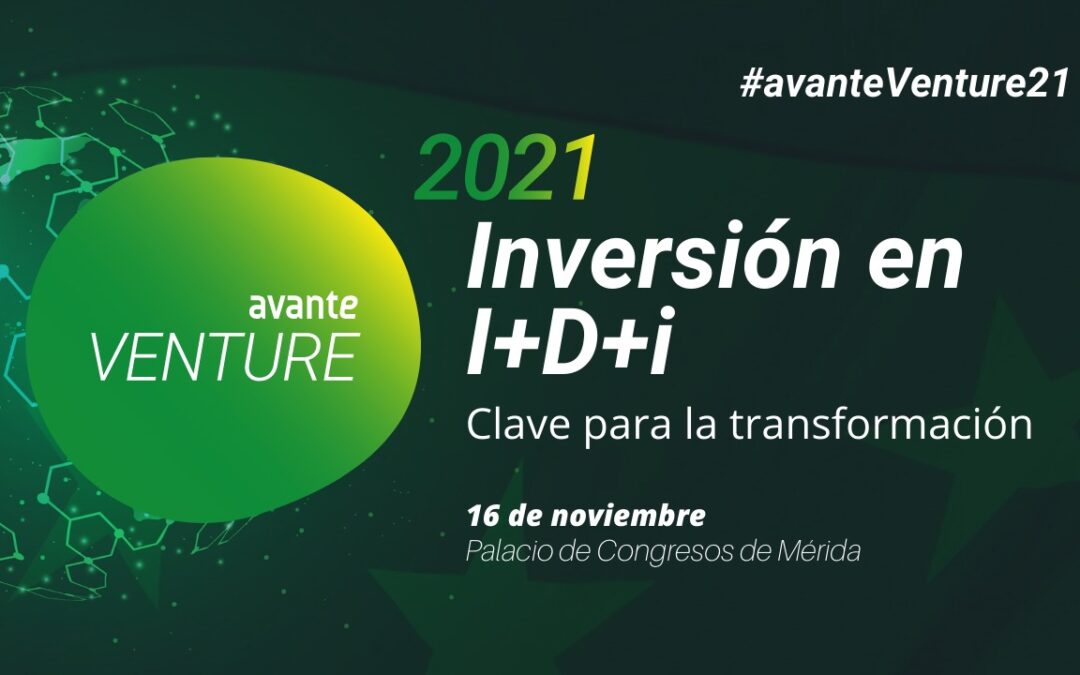 #avanteVenture21

avante
VENTURE

2021
Inversión en I+D+i
Clave para la transformación

16 de noviembre
Palacio de Congresos de Mérida